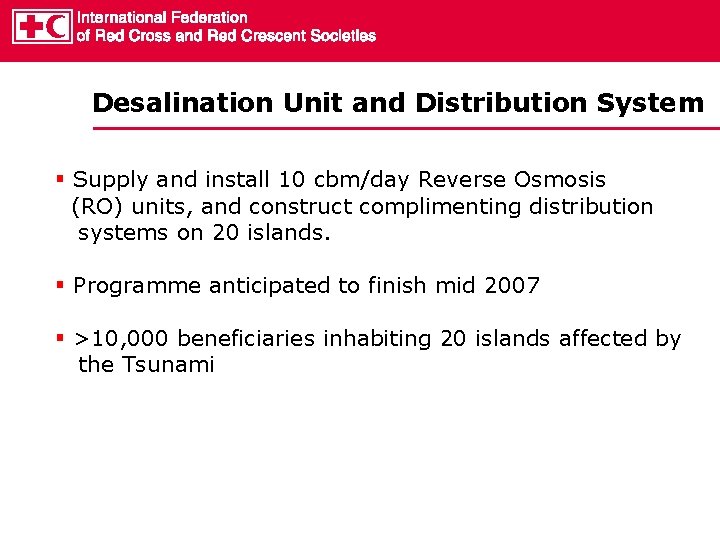 International Federation
of Red Cross and Red Crescent Societies

Desalination Unit and Distribution System

▪ Supply and install 10 cbm/day Reverse Osmosis (RO) units, and construct complimenting distribution systems on 20 islands.

▪ Programme anticipated to finish mid 2007

▪ >10,000 beneficiaries inhabiting 20 islands affected by the Tsunami